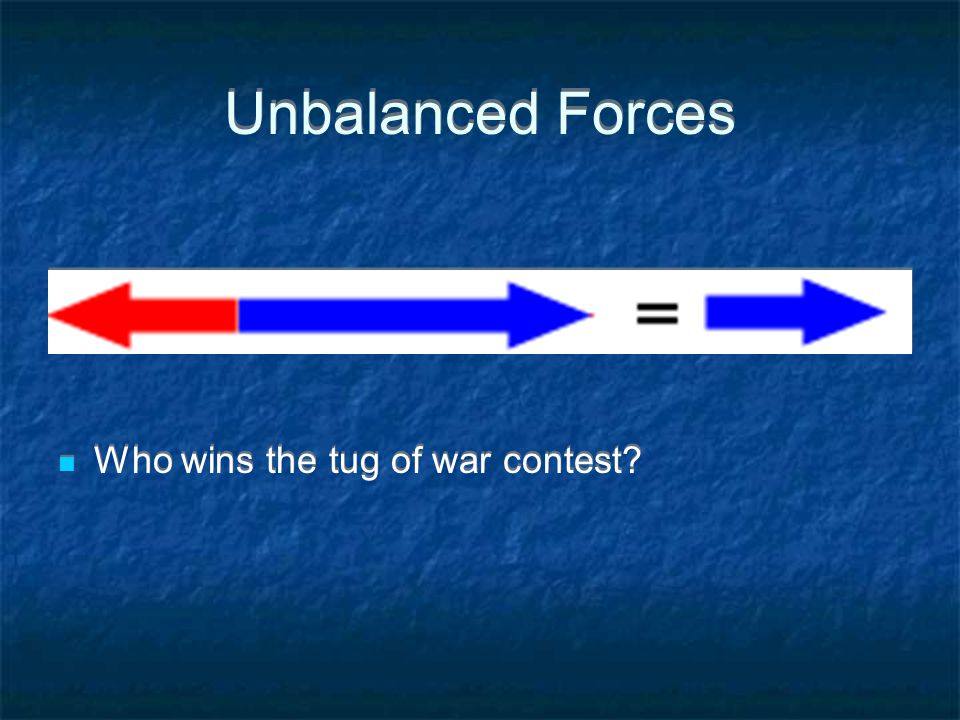 Unbalanced Forces

=

Who wins the tug of war contest?